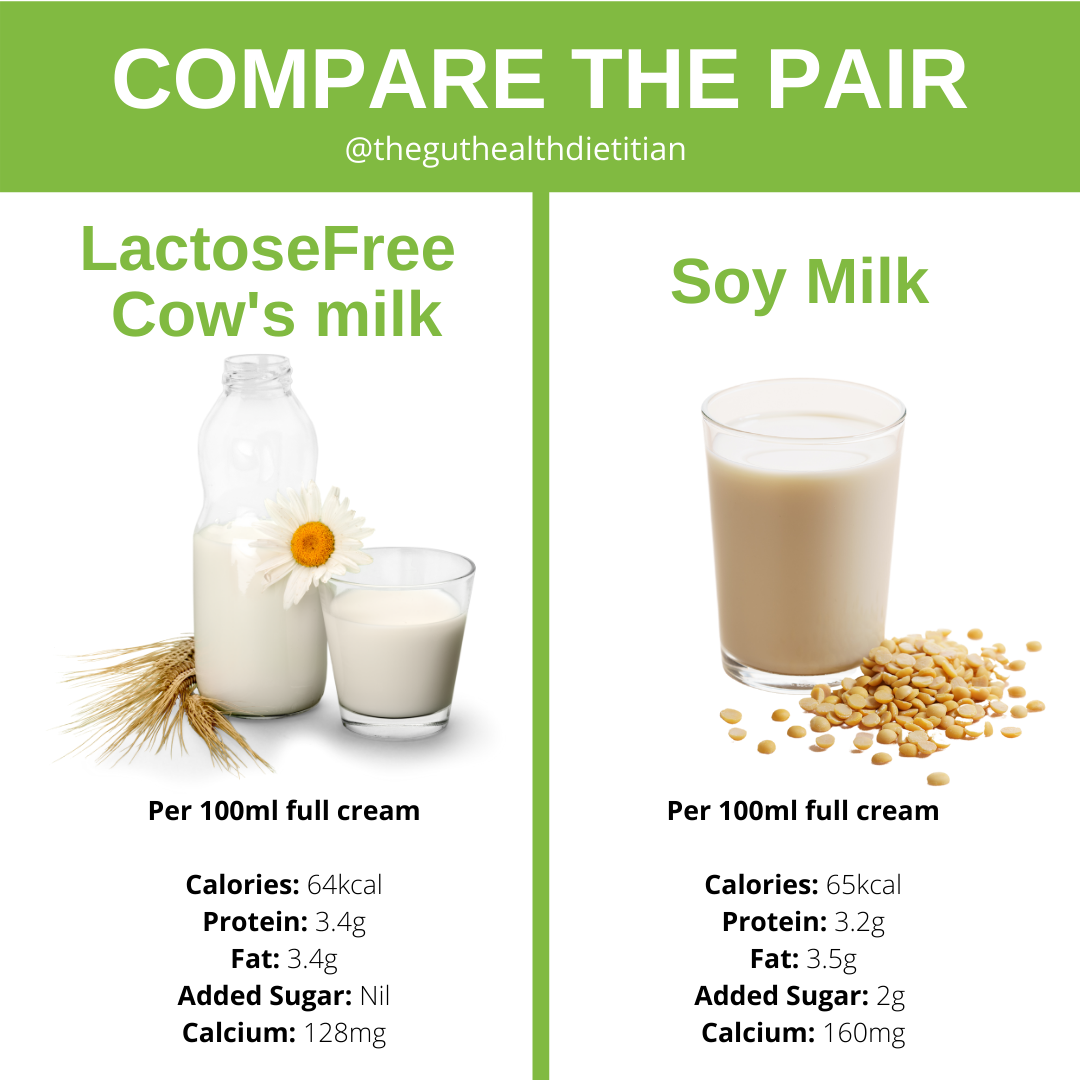 COMPARE THE PAIR
@theguthealthdietitian

LactoseFree Cow's milk

Per 100ml full cream

Calories: 64kcal
Protein: 3.4g
Fat: 3.4g
Added Sugar: Nil
Calcium: 128mg

Soy Milk

Per 100ml full cream

Calories: 65kcal
Protein: 3.2g
Fat: 3.5g
Added Sugar: 2g
Calcium: 160mg